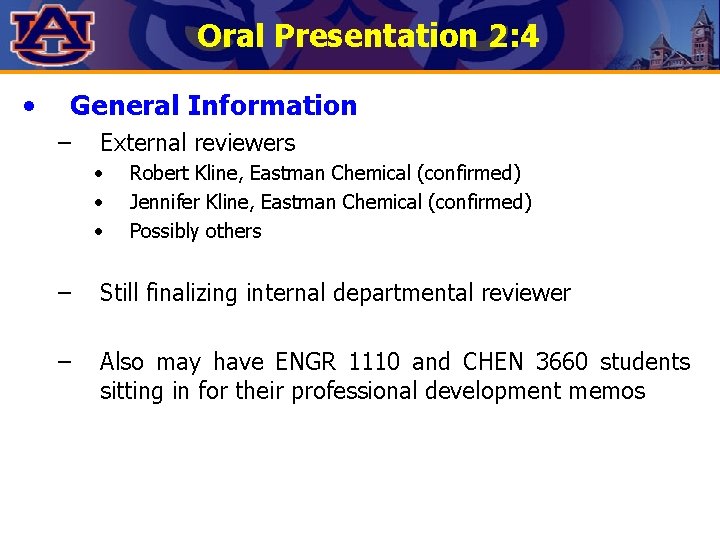 AU

Oral Presentation 2:4

• General Information
– External reviewers
• Robert Kline, Eastman Chemical (confirmed)
• Jennifer Kline, Eastman Chemical (confirmed)
• Possibly others

– Still finalizing internal departmental reviewer

– Also may have ENGR 1110 and CHEN 3660 students sitting in for their professional development memos